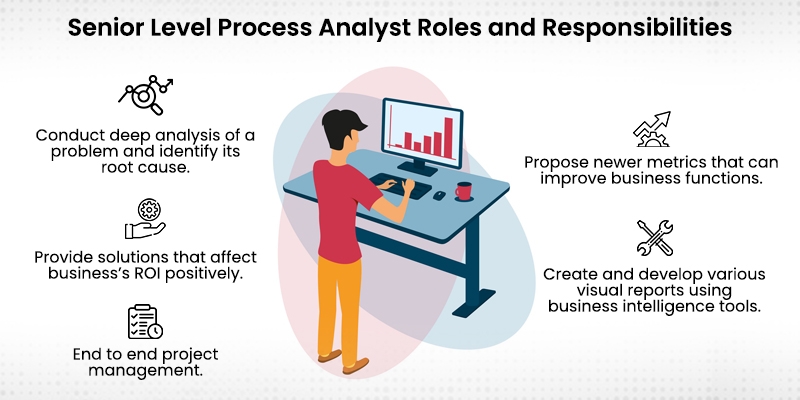 Senior Level Process Analyst Roles and Responsibilities

Conduct deep analysis of a problem and identify its root cause.

Provide solutions that affect business's ROI positively.

End to end project management.

Propose newer metrics that can improve business functions.

Create and develop various visual reports using business intelligence tools.